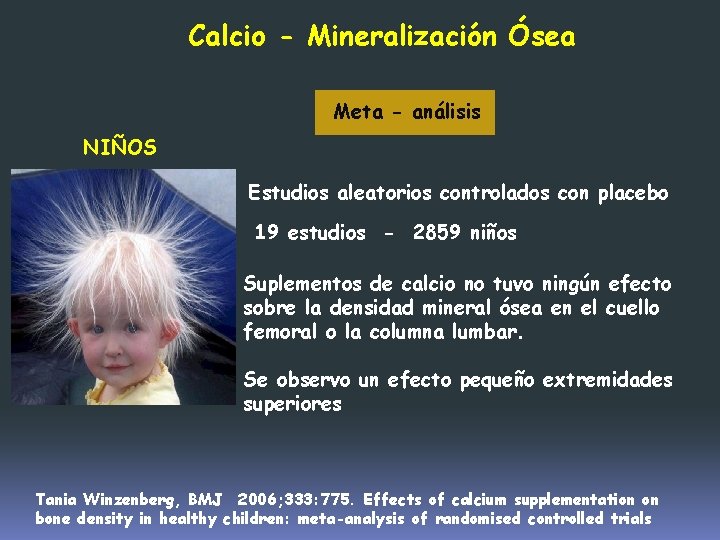 Calcio - Mineralización Ósea

Meta - análisis

NIÑOS

Estudios aleatorios controlados con placebo

19 estudios - 2859 niños

Suplementos de calcio no tuvo ningún efecto sobre la densidad mineral ósea en el cuello femoral o la columna lumbar.

Se observo un efecto pequeño extremidades superiores

Tania Winzenberg, BMJ 2006;333:775. Effects of calcium supplementation on bone density in healthy children: meta-analysis of randomised controlled trials